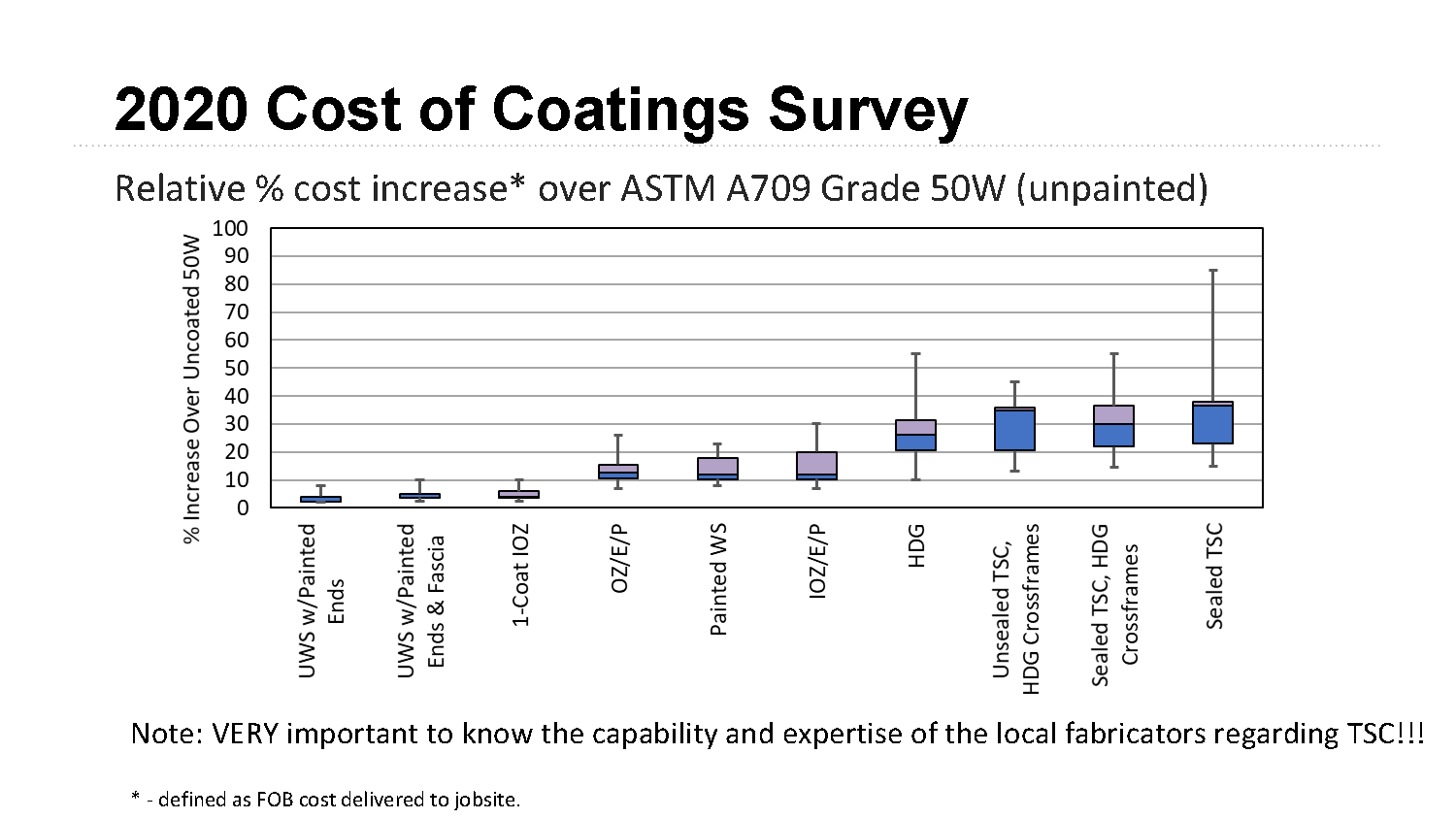 2020 Cost of Coatings Survey

Relative % cost increase* over ASTM A709 Grade 50W (unpainted)

% Increase Over Uncoated 50W

100
90
80
70
60
50
40
30
20
10
0

UWS w/Painted Ends
UWS w/Painted Ends & Fascia
1-Coat IOZ
OZ/E/P
Painted WS
IOZ/E/P
HDG
Unsealed TSC, HDG Crossframes
Sealed TSC, HDG Crossframes
Sealed TSC

Note: VERY important to know the capability and expertise of the local fabricators regarding TSC!!!

* - defined as FOB cost delivered to jobsite.